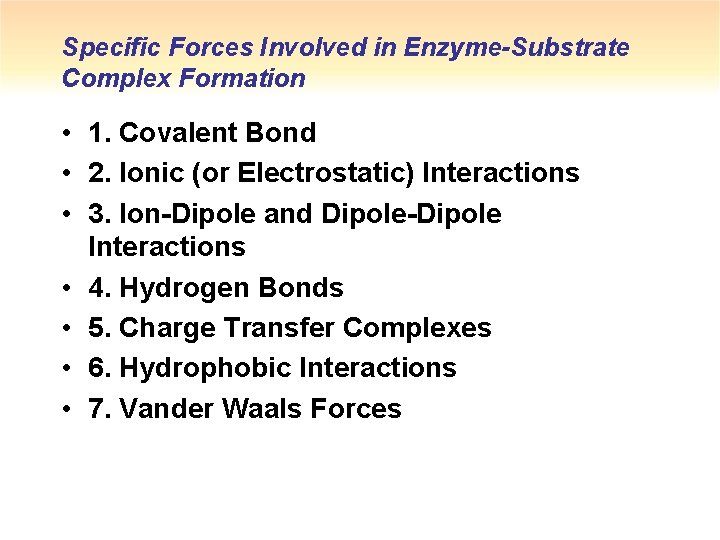 Specific Forces Involved in Enzyme-Substrate Complex Formation

• 1. Covalent Bond
• 2. Ionic (or Electrostatic) Interactions
• 3. Ion-Dipole and Dipole-Dipole Interactions
• 4. Hydrogen Bonds
• 5. Charge Transfer Complexes
• 6. Hydrophobic Interactions
• 7. Vander Waals Forces